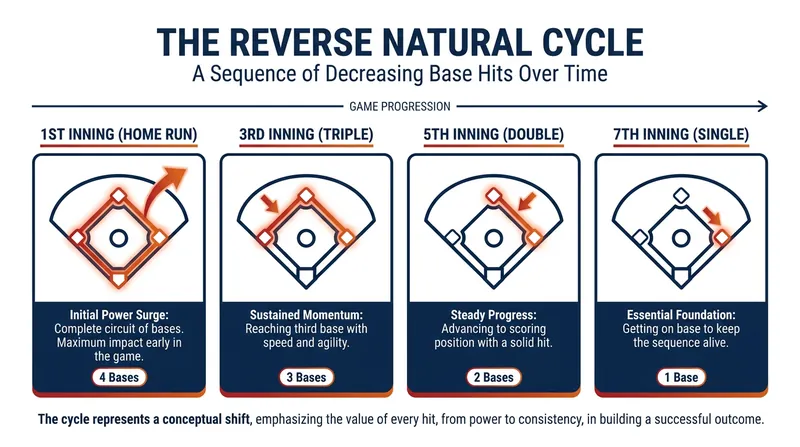 THE REVERSE NATURAL CYCLE
A Sequence of Decreasing Base Hits Over Time

GAME PROGRESSION

1ST INNING (HOME RUN)

Initial Power Surge:
Complete circuit of bases. Maximum impact early in the game.

4 Bases

3RD INNING (TRIPLE)

Sustained Momentum:
Reaching third base with speed and agility.

3 Bases

5TH INNING (DOUBLE)

Steady Progress:
Advancing to scoring position with a solid hit.

2 Bases

7TH INNING (SINGLE)

Essential Foundation:
Getting on base to keep the sequence alive.

1 Base

The cycle represents a conceptual shift, emphasizing the value of every hit, from power to consistency, in building a successful outcome.